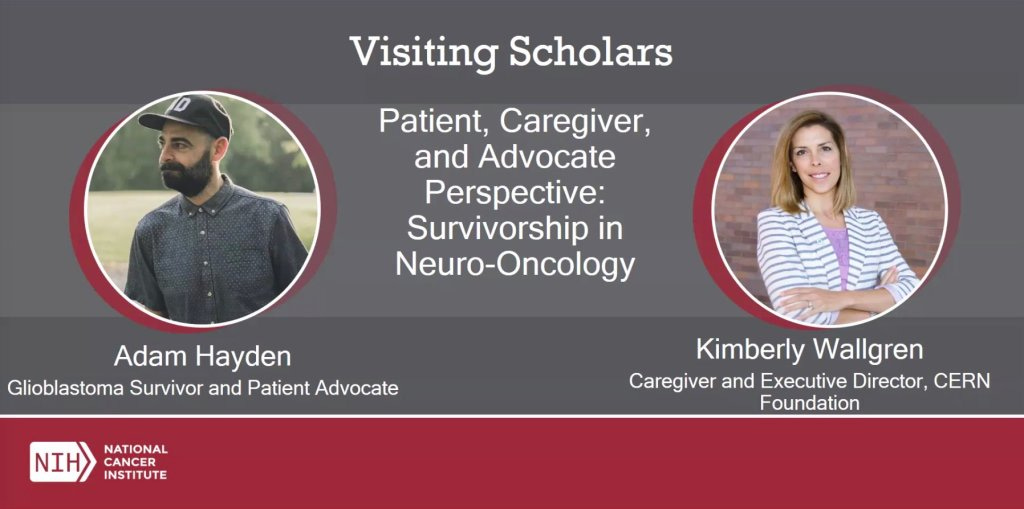 Visiting Scholars

Patient, Caregiver, and Advocate Perspective: Survivorship in Neuro-Oncology

Adam Hayden
Glioblastoma Survivor and Patient Advocate

Kimberly Wallgren
Caregiver and Executive Director, CERN Foundation

NIH NATIONAL CANCER INSTITUTE